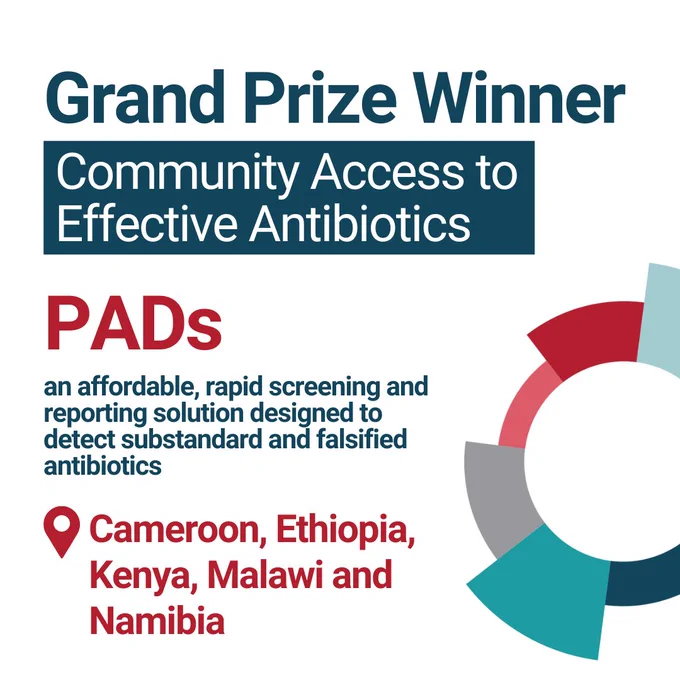 Grand Prize Winner

Community Access to Effective Antibiotics

PADs

an affordable, rapid screening and reporting solution designed to detect substandard and falsified antibiotics

Cameroon, Ethiopia, Kenya, Malawi and Namibia